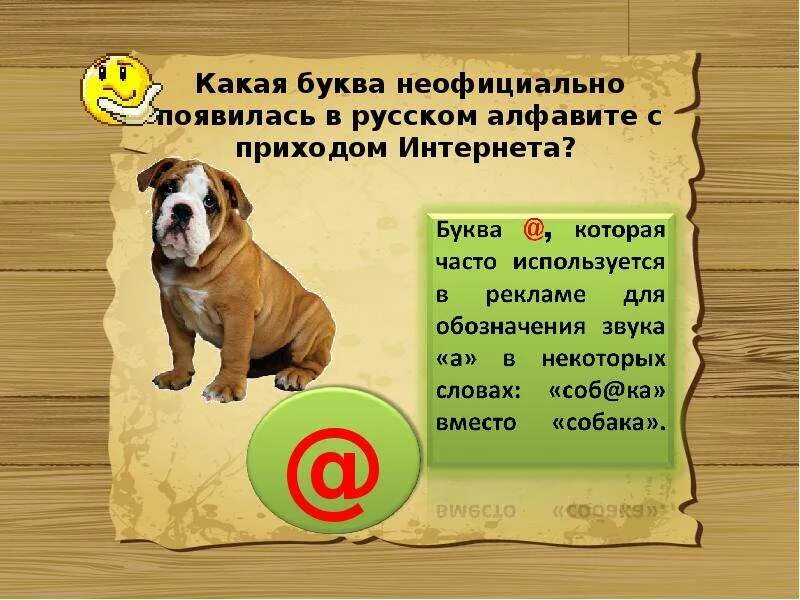 Какая буква неофициально появилась в русском алфавите с приходом Интернета?

Буква @, которая часто используется в рекламе для обозначения звука «а» в некоторых словах: «соб@ка» вместо «собака».

@